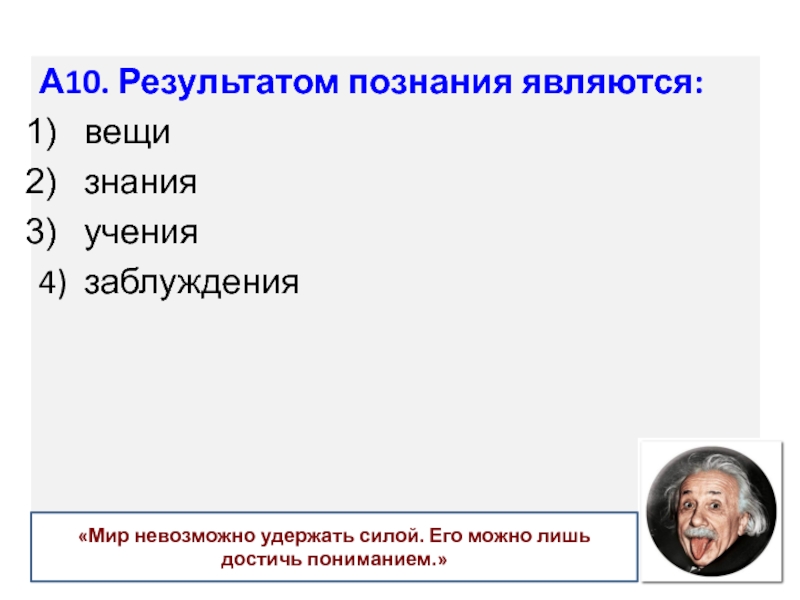 А10. Результатом познания являются:
1) вещи
2) знания
3) учения
4) заблуждения

«Мир невозможно удержать силой. Его можно лишь достичь пониманием.»